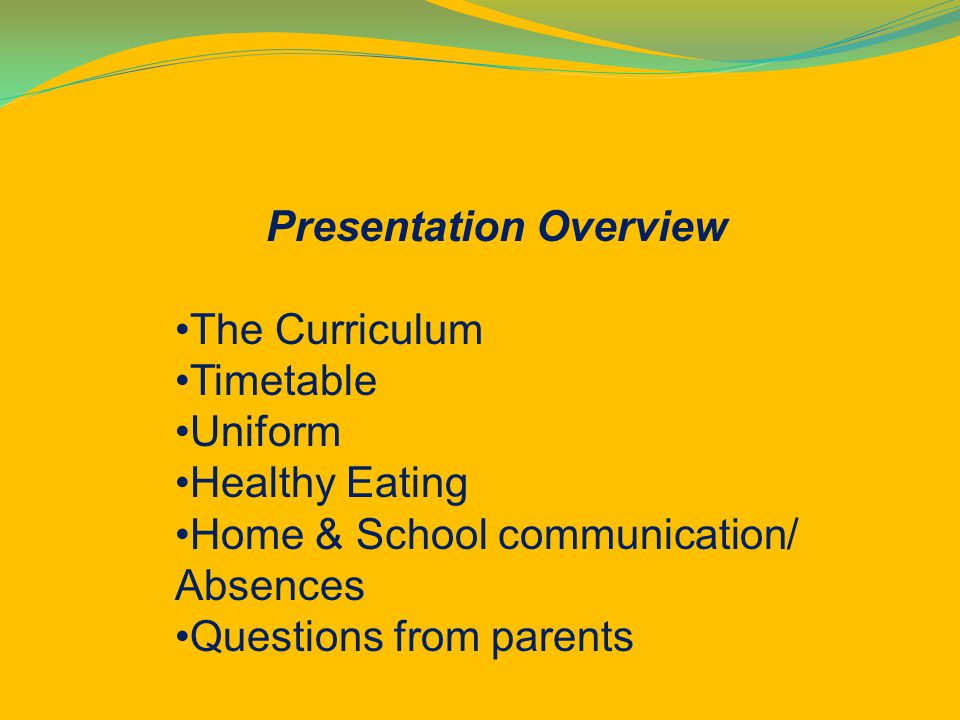 Presentation Overview

•The Curriculum
•Timetable
•Uniform
•Healthy Eating
•Home & School communication/ Absences
•Questions from parents